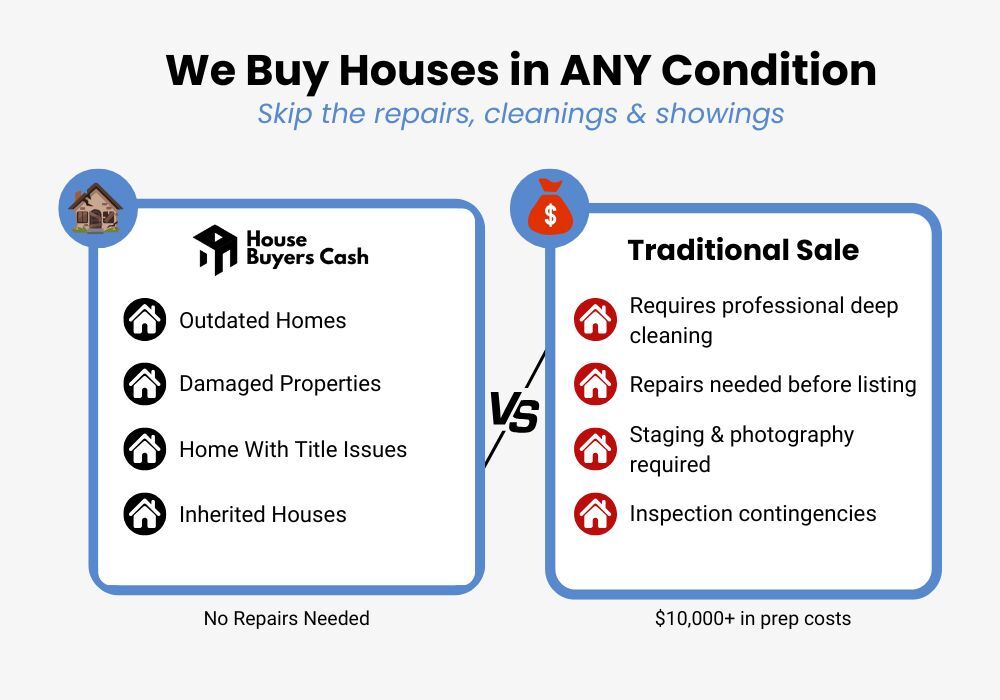 We Buy Houses in ANY Condition

Skip the repairs, cleanings & showings

House Buyers Cash

Outdated Homes

Damaged Properties

Home With Title Issues

Inherited Houses

No Repairs Needed

VS

$

Traditional Sale

Requires professional deep cleaning

Repairs needed before listing

Staging & photography required

Inspection contingencies

$10,000+ in prep costs